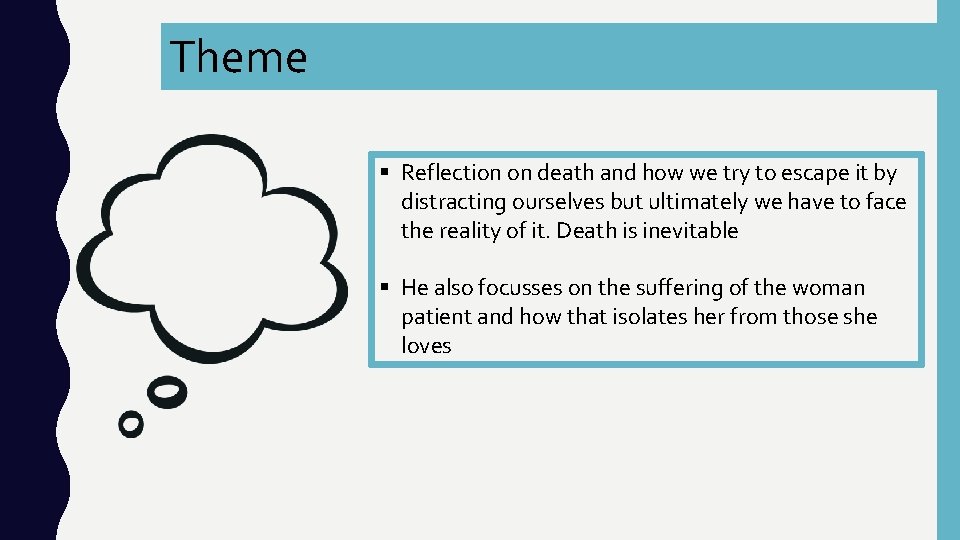 Theme

▪ Reflection on death and how we try to escape it by distracting ourselves but ultimately we have to face the reality of it. Death is inevitable

▪ He also focusses on the suffering of the woman patient and how that isolates her from those she loves